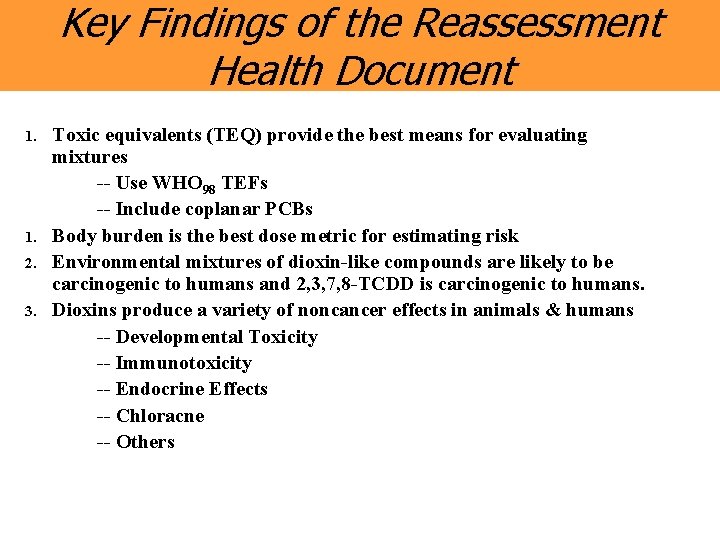 Key Findings of the Reassessment Health Document

1. Toxic equivalents (TEQ) provide the best means for evaluating mixtures

-- Use $WHO_{98}$ TEFs

-- Include coplanar PCBs

1. Body burden is the best dose metric for estimating risk

2. Environmental mixtures of dioxin-like compounds are likely to be carcinogenic to humans and 2,3,7,8-TCDD is carcinogenic to humans.

3. Dioxins produce a variety of noncancer effects in animals & humans

-- Developmental Toxicity

-- Immunotoxicity

-- Endocrine Effects

-- Chloracne

-- Others